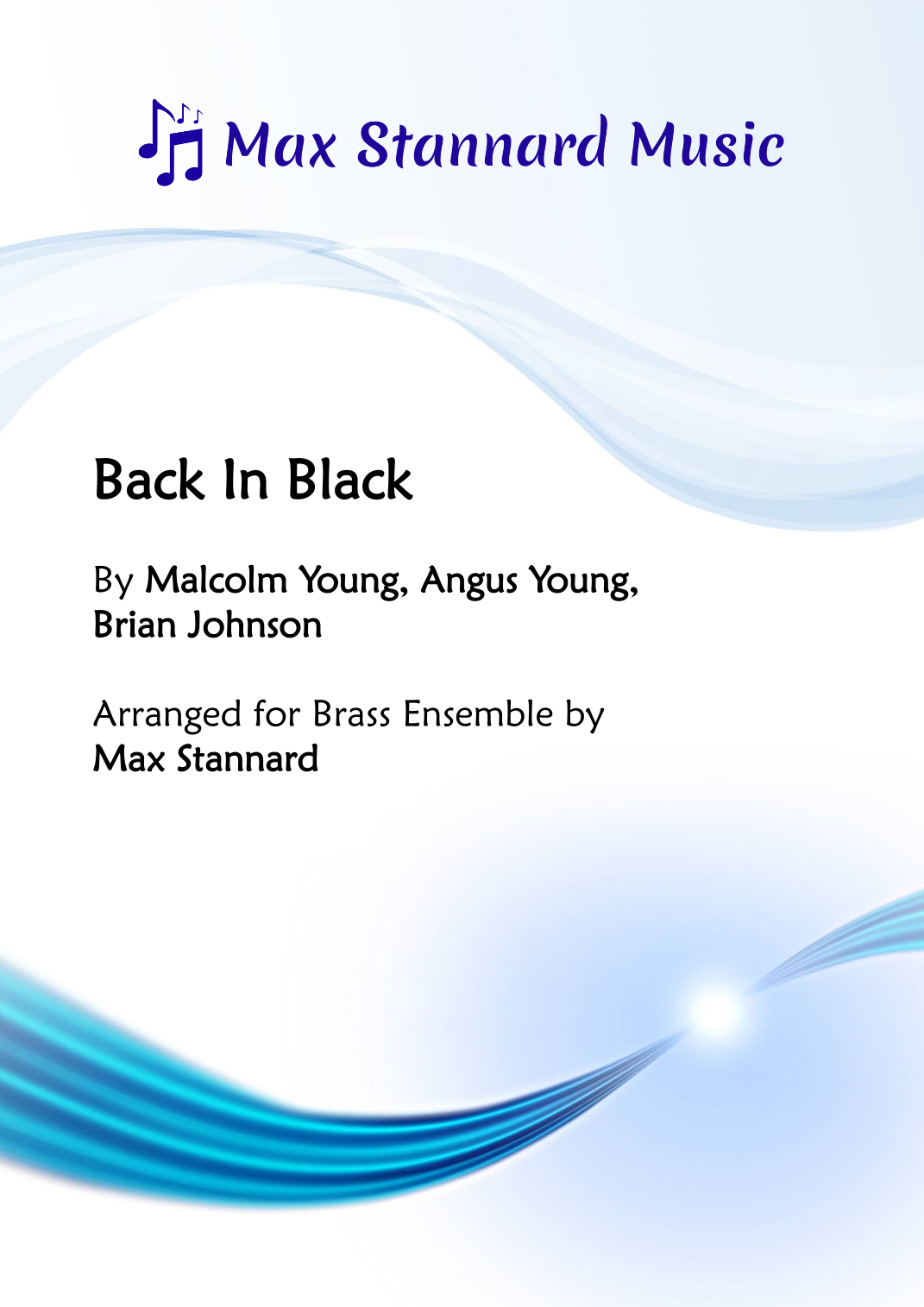 Max Stannard Music

Back In Black

By Malcolm Young, Angus Young, Brian Johnson

Arranged for Brass Ensemble by Max Stannard